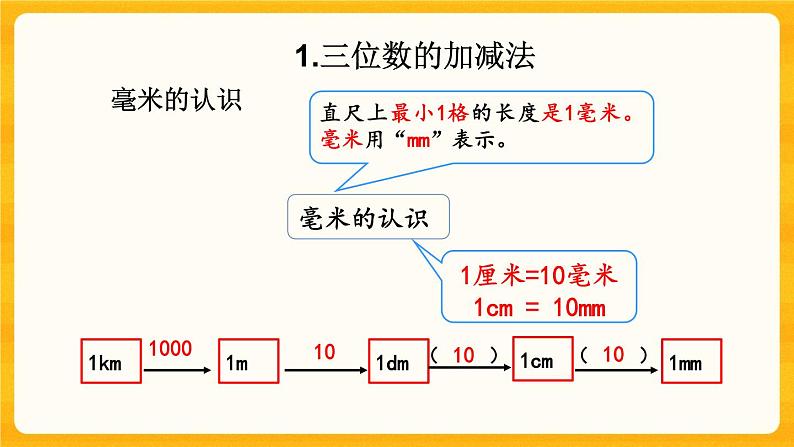 1.三位数的加减法

毫米的认识

直尺上最小1格的长度是1毫米。毫米用“mm”表示。

毫米的认识

1厘米=10毫米
1cm = 10mm

1km 1000 1m 10 1dm （ 10 ） 1cm （ 10 ） 1mm